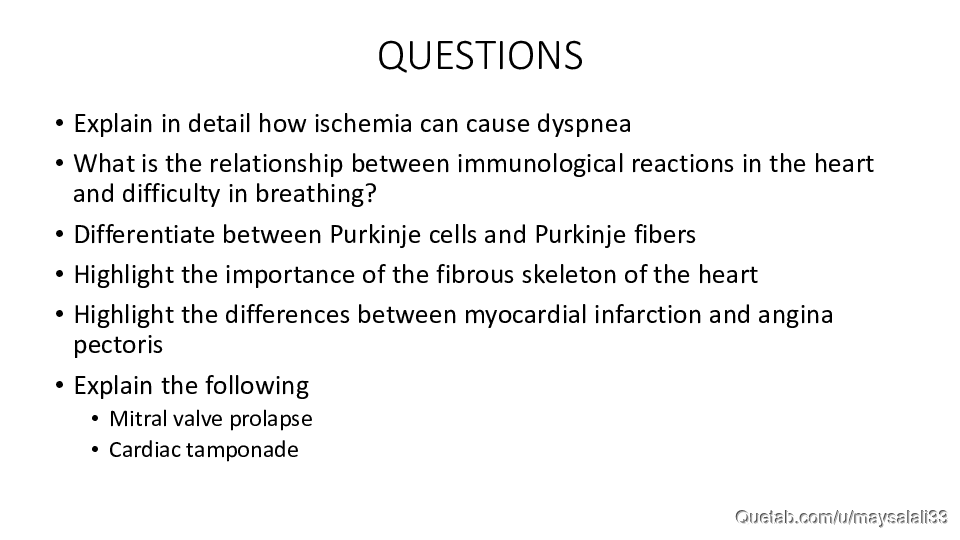 QUESTIONS

• Explain in detail how ischemia can cause dyspnea

• What is the relationship between immunological reactions in the heart and difficulty in breathing?

• Differentiate between Purkinje cells and Purkinje fibers

• Highlight the importance of the fibrous skeleton of the heart

• Highlight the differences between myocardial infarction and angina pectoris

• Explain the following
  • Mitral valve prolapse
  • Cardiac tamponade

Quetab.com/u/maysalali33